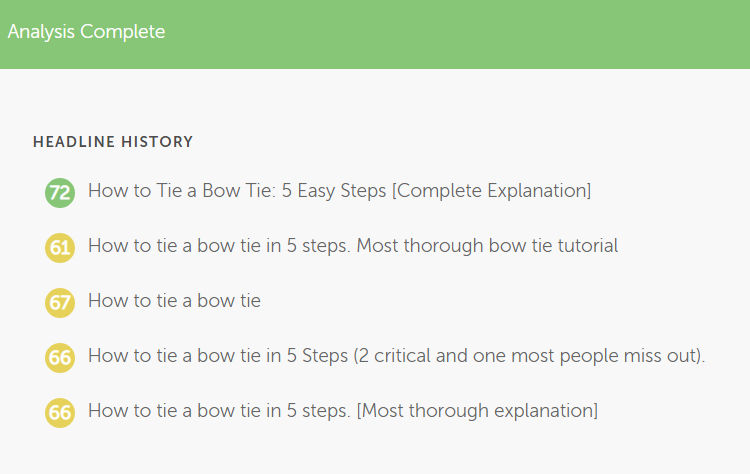 Analysis Complete

HEADLINE HISTORY

72 How to Tie a Bow Tie: 5 Easy Steps [Complete Explanation]

61 How to tie a bow tie in 5 steps. Most thorough bow tie tutorial

67 How to tie a bow tie

66 How to tie a bow tie in 5 Steps (2 critical and one most people miss out).

66 How to tie a bow tie in 5 steps. [Most thorough explanation]